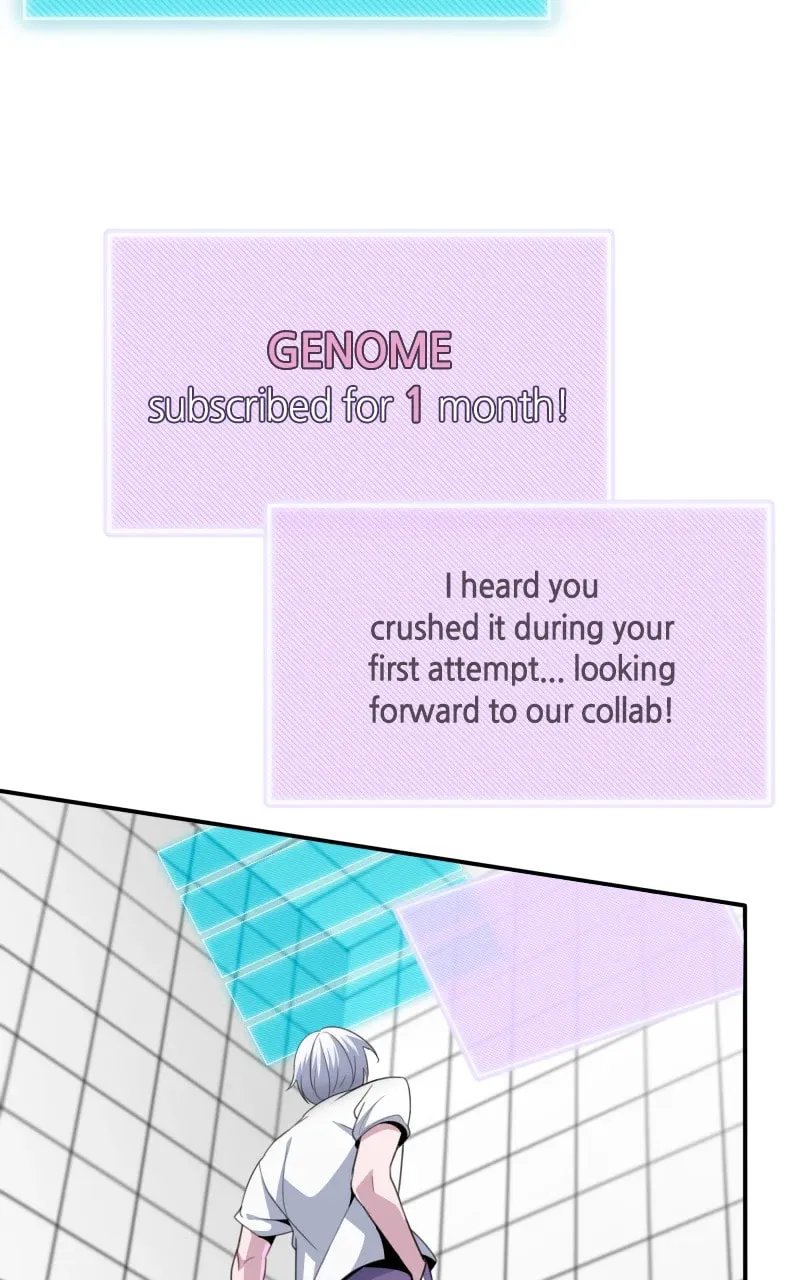 GENOME
subscribed for 1 month!

I heard you crushed it during your first attempt... looking forward to our collab!